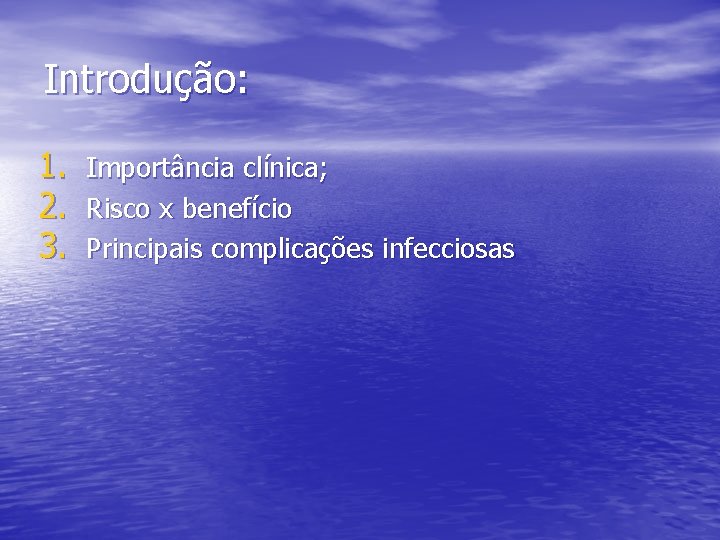 Introdução:

1. Importância clínica;
2. Risco x benefício
3. Principais complicações infecciosas